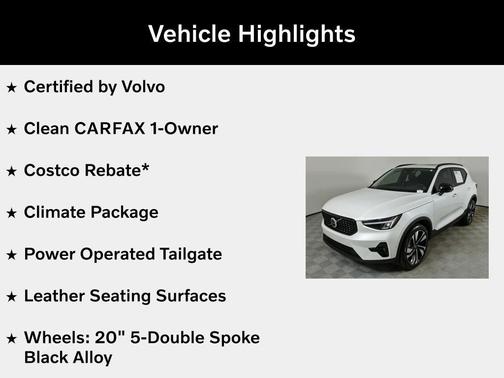 Vehicle Highlights

★ Certified by Volvo

★ Clean CARFAX 1-Owner

★ Costco Rebate*

★ Climate Package

★ Power Operated Tailgate

★ Leather Seating Surfaces

★ Wheels: 20" 5-Double Spoke Black Alloy